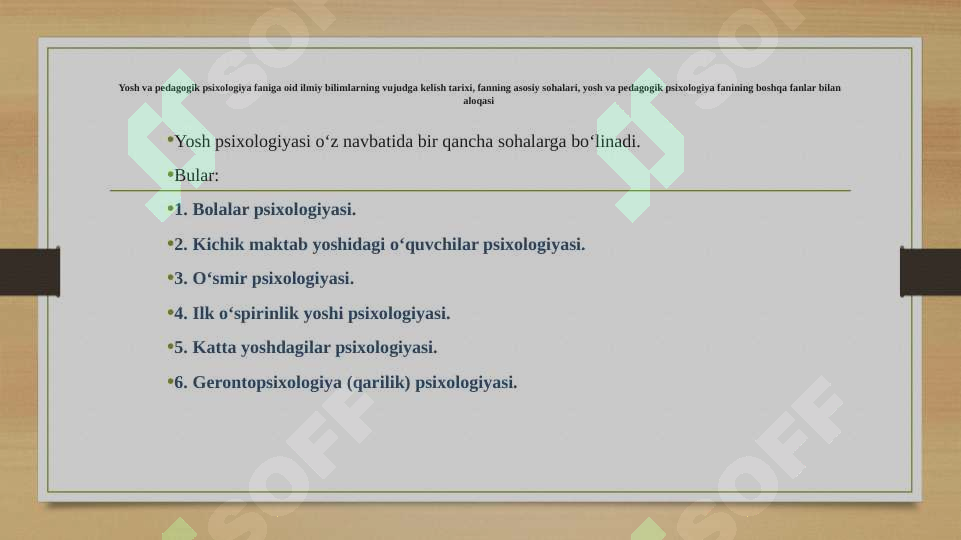 Yosh va pedagogik psixologiya faniga oid ilmiy bilimlarning vujudga kelish tarixi, fanning asosiy sohalari, yosh va pedagogik psixologiya fanining boshqa fanlar bilan aloqasi

•Yosh psixologiyasi o‘z navbatida bir qancha sohalarga bo‘linadi.

•Bular:

•1. Bolalar psixologiyasi.

•2. Kichik maktab yoshidagi o‘quvchilar psixologiyasi.

•3. O‘smir psixologiyasi.

•4. Ilk o‘spirinlik yoshi psixologiyasi.

•5. Katta yoshdagilar psixologiyasi.

•6. Gerontopsixologiya (qarilik) psixologiyasi.

SOFF SOFF SOFF SOFF